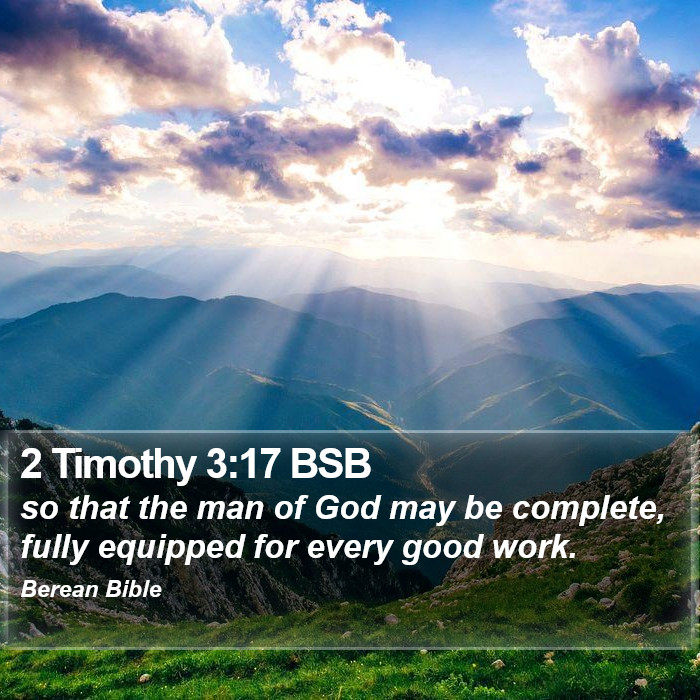 2 Timothy 3:17 BSB
so that the man of God may be complete, fully equipped for every good work.
Berean Bible